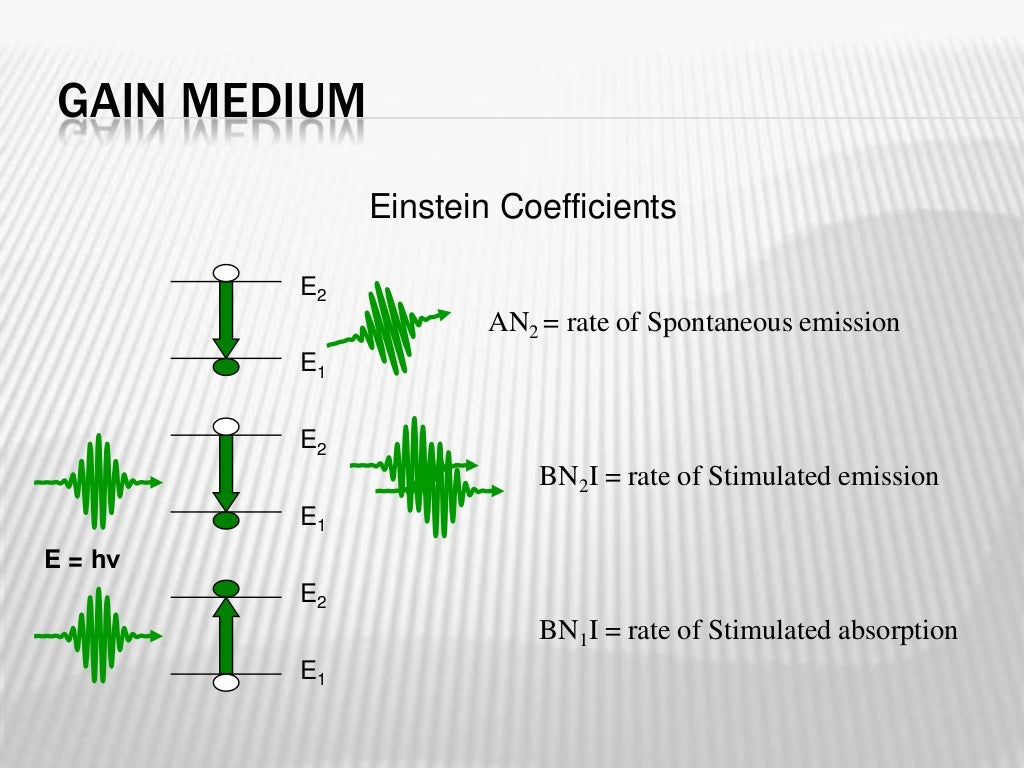 GAIN MEDIUM

Einstein Coefficients

$E_2$

$E_1$

$AN_2$ = rate of Spontaneous emission

$E_2$

$E_1$

$BN_2I$ = rate of Stimulated emission

E = hv

$E_2$

$E_1$

$BN_1I$ = rate of Stimulated absorption